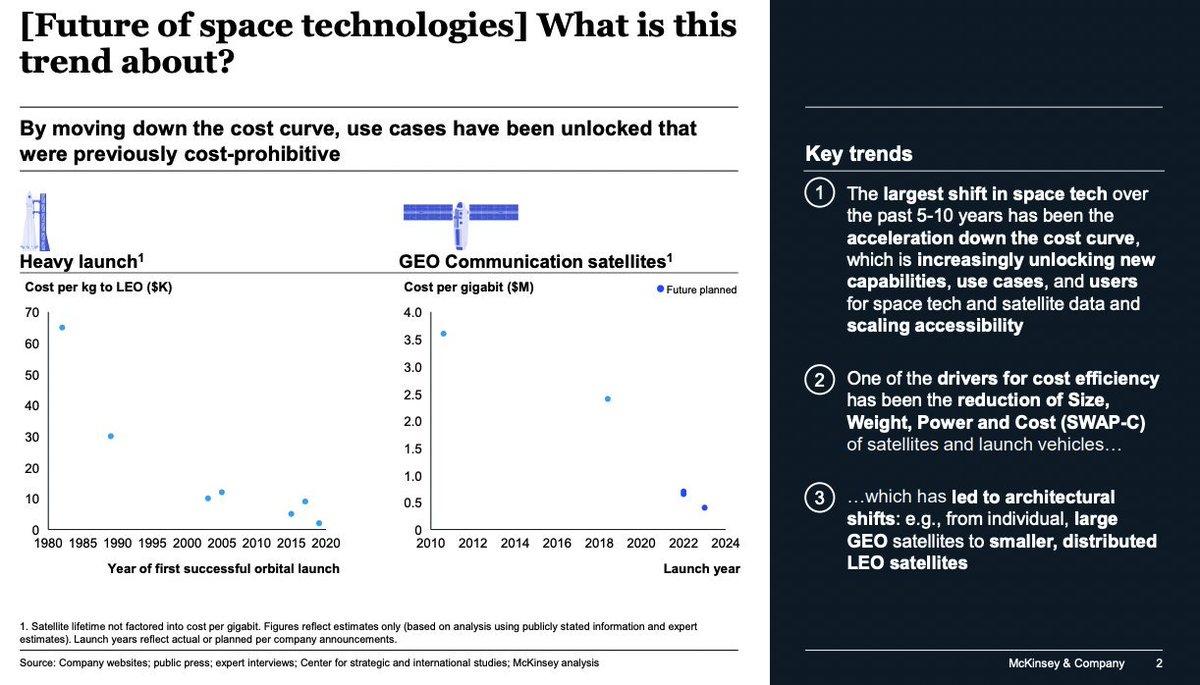 [Future of space technologies] What is this trend about?

By moving down the cost curve, use cases have been unlocked that were previously cost-prohibitive

Heavy launch$^1$

Cost per kg to LEO ($K)

70
60
50
40
30
20
10
0

1980 1985 1990 1995 2000 2005 2010 2015 2020

Year of first successful orbital launch

GEO Communication satellites$^1$

Cost per gigabit ($M)

Future planned

4.0
3.5
3.0
2.5
2.0
1.5
1.0
0.5
0

2010 2012 2014 2016 2018 2020 2022 2024

Launch year

1. Satellite lifetime not factored into cost per gigabit. Figures reflect estimates only (based on analysis using publicly stated information and expert estimates). Launch years reflect actual or planned per company announcements.

Source: Company websites; public press; expert interviews; Center for strategic and international studies; McKinsey analysis

Key trends

1 The largest shift in space tech over the past 5-10 years has been the acceleration down the cost curve, which is increasingly unlocking new capabilities, use cases, and users for space tech and satellite data and scaling accessibility

2 One of the drivers for cost efficiency has been the reduction of Size, Weight, Power and Cost (SWAP-C) of satellites and launch vehicles…

3 …which has led to architectural shifts: e.g., from individual, large GEO satellites to smaller, distributed LEO satellites

McKinsey & Company 2